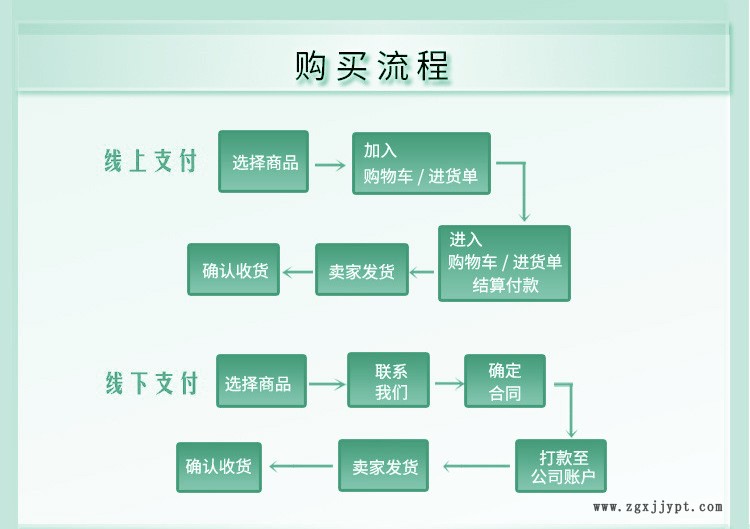 购买流程

线上支付

选择商品

加入
购物车 / 进货单

进入
购物车 / 进货单
结算付款

卖家发货

确认收货

线下支付

选择商品

联系
我们

确定
合同

打款至
公司账户

卖家发货

确认收货

www.zgxjjypt.com